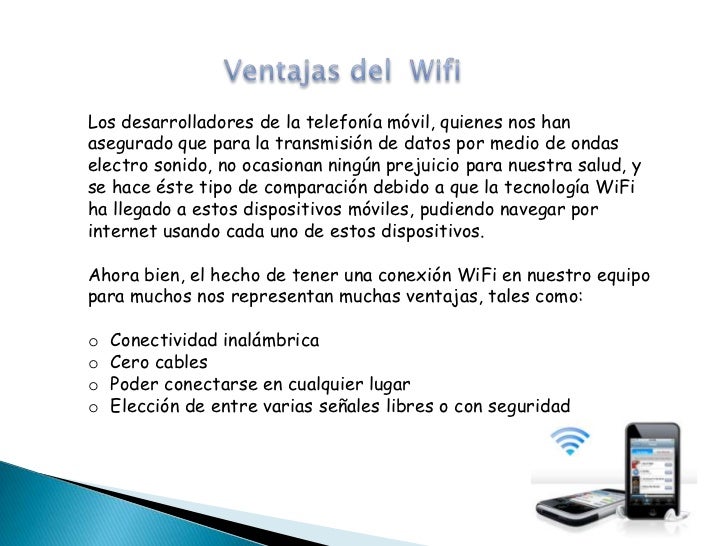 Ventajas del  Wifi

Los desarrolladores de la telefonía móvil, quienes nos han asegurado que para la transmisión de datos por medio de ondas electro sonido, no ocasionan ningún prejuicio para nuestra salud, y se hace éste tipo de comparación debido a que la tecnología WiFi ha llegado a estos dispositivos móviles, pudiendo navegar por internet usando cada uno de estos dispositivos.

Ahora bien, el hecho de tener una conexión WiFi en nuestro equipo para muchos nos representan muchas ventajas, tales como:

o Conectividad inalámbrica
o Cero cables
o Poder conectarse en cualquier lugar
o Elección de entre varias señales libres o con seguridad